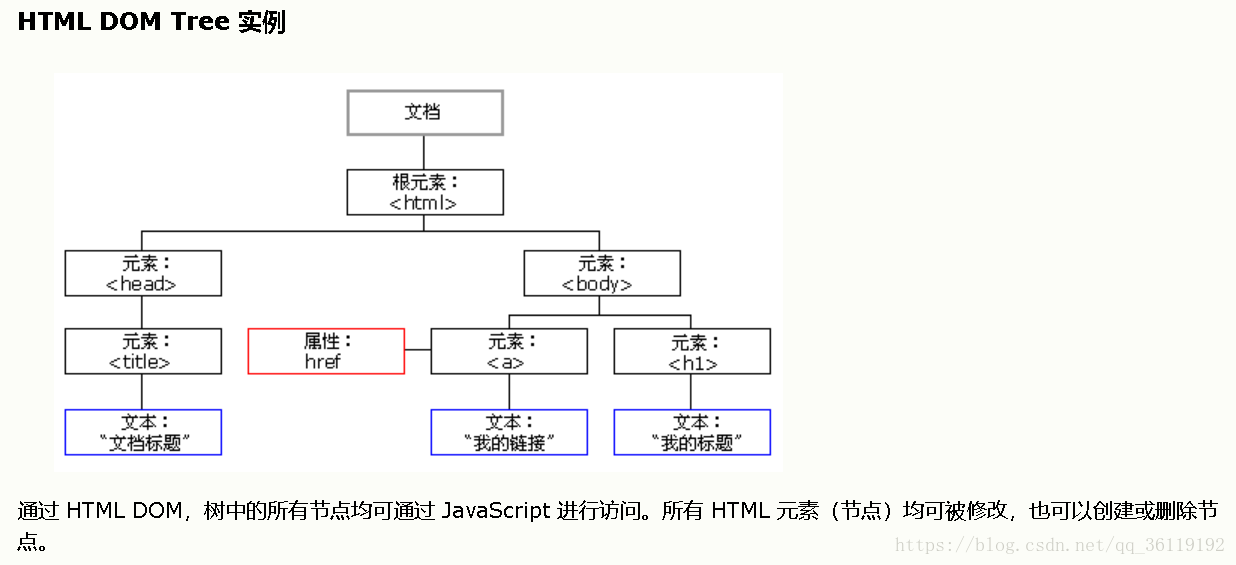 HTML DOM Tree 实例

文档

根元素：
<html>

元素：
<head>

元素：
<body>

元素：
<title>

属性：
href

元素：
<a>

元素：
<h1>

文本：
"文档标题"

文本：
"我的链接"

文本：
"我的标题"

通过 HTML DOM，树中的所有节点均可通过 JavaScript 进行访问。所有 HTML 元素（节点）均可被修改，也可以创建或删除节点。

https://blog.csdn.net/qq_36119192